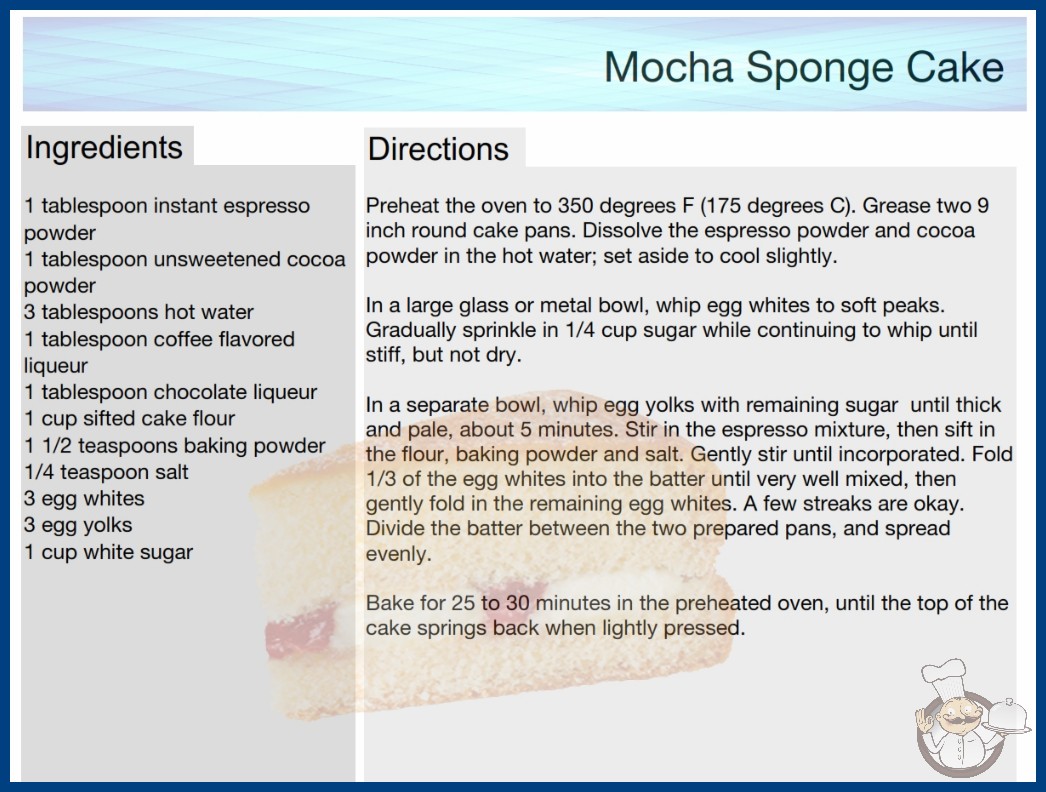 Mocha Sponge Cake

Ingredients

1 tablespoon instant espresso powder
1 tablespoon unsweetened cocoa powder
3 tablespoons hot water
1 tablespoon coffee flavored liqueur
1 tablespoon chocolate liqueur
1 cup sifted cake flour
1 1/2 teaspoons baking powder
1/4 teaspoon salt
3 egg whites
3 egg yolks
1 cup white sugar

Directions

Preheat the oven to 350 degrees F (175 degrees C). Grease two 9 inch round cake pans. Dissolve the espresso powder and cocoa powder in the hot water; set aside to cool slightly.

In a large glass or metal bowl, whip egg whites to soft peaks. Gradually sprinkle in 1/4 cup sugar while continuing to whip until stiff, but not dry.

In a separate bowl, whip egg yolks with remaining sugar until thick and pale, about 5 minutes. Stir in the espresso mixture, then sift in the flour, baking powder and salt. Gently stir until incorporated. Fold 1/3 of the egg whites into the batter until very well mixed, then gently fold in the remaining egg whites. A few streaks are okay. Divide the batter between the two prepared pans, and spread evenly.

Bake for 25 to 30 minutes in the preheated oven, until the top of the cake springs back when lightly pressed.